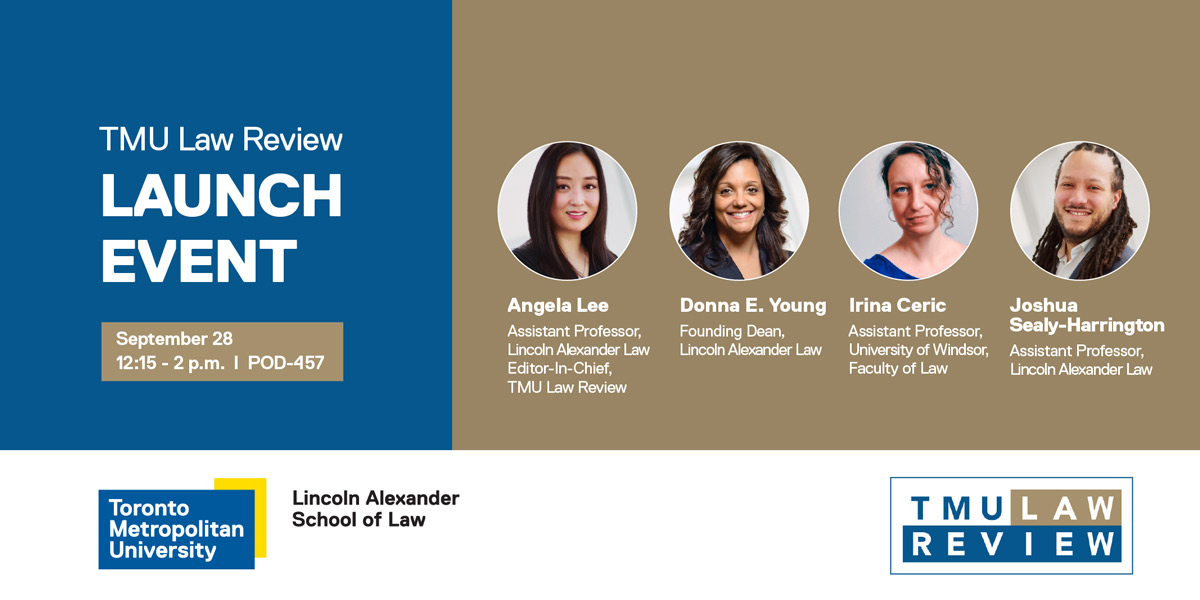 TMU Law Review
LAUNCH EVENT

September 28
12:15 - 2 p.m. | POD-457

Angela Lee
Assistant Professor, Lincoln Alexander Law
Editor-In-Chief, TMU Law Review

Donna E. Young
Founding Dean, Lincoln Alexander Law

Irina Ceric
Assistant Professor, University of Windsor, Faculty of Law

Joshua Sealy-Harrington
Assistant Professor, Lincoln Alexander Law

Toronto Metropolitan University

Lincoln Alexander School of Law

TMU LAW REVIEW